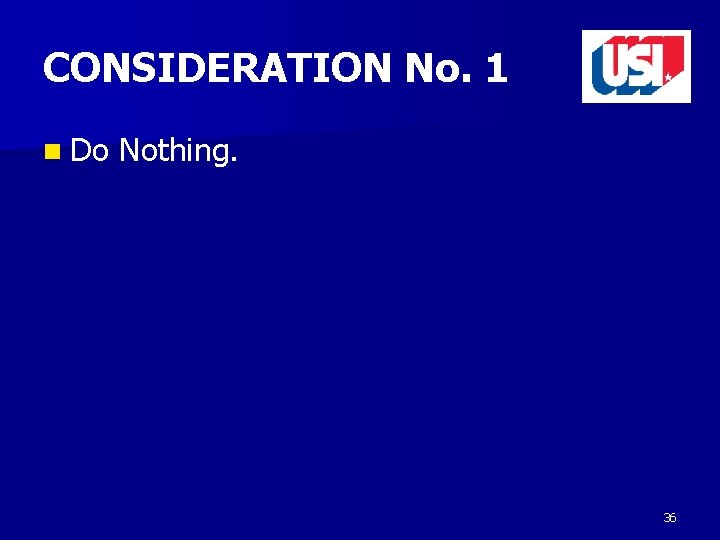 CONSIDERATION No. 1

USI

Do Nothing.

36